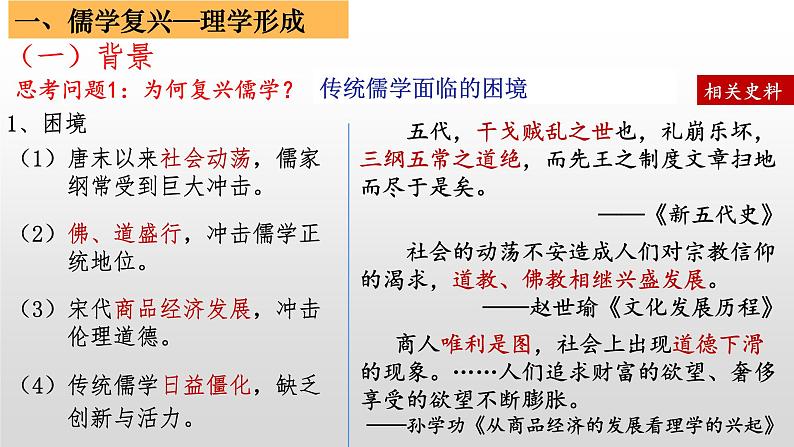 一、儒学复兴—理学形成

（一）背景

思考问题1：为何复兴儒学？ 传统儒学面临的困境

相关史料

1、困境

（1）唐末以来社会动荡，儒家纲常受到巨大冲击。

（2）佛、道盛行，冲击儒学正统地位。

（3）宋代商品经济发展，冲击伦理道德。

（4）传统儒学日益僵化，缺乏创新与活力。

五代，干戈贼乱之世也，礼崩乐坏，三纲五常之道绝，而先王之制度文章扫地而尽于是矣。

——《新五代史》

社会的动荡不安造成人们对宗教信仰的渴求，道教、佛教相继兴盛发展。

——赵世瑜《文化发展历程》

商人唯利是图，社会上出现道德下滑的现象。……人们追求财富的欲望、奢侈享受的欲望不断膨胀。

——孙学功《从商品经济的发展看理学的兴起》